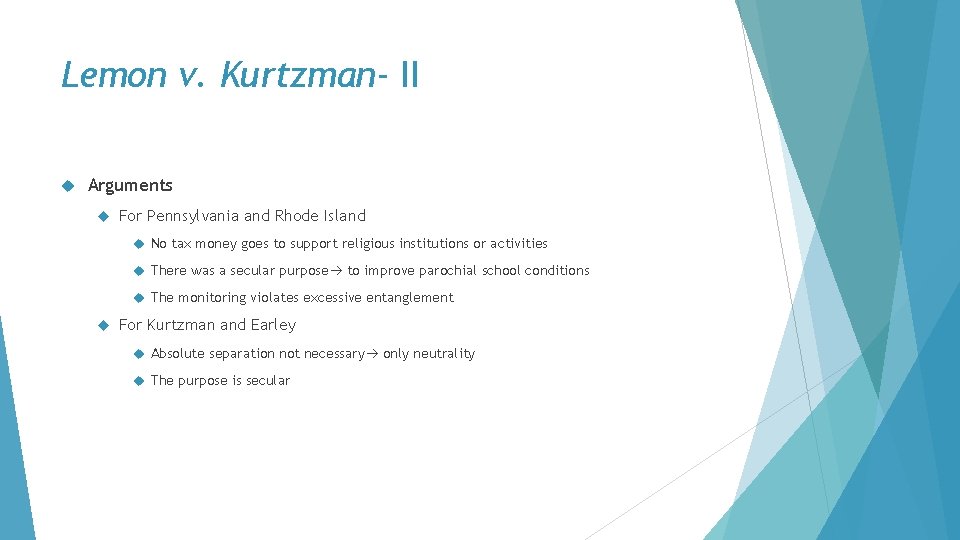 Lemon v. Kurtzman- II

Arguments

For Pennsylvania and Rhode Island

No tax money goes to support religious institutions or activities

There was a secular purpose→ to improve parochial school conditions

The monitoring violates excessive entanglement

For Kurtzman and Earley

Absolute separation not necessary→ only neutrality

The purpose is secular